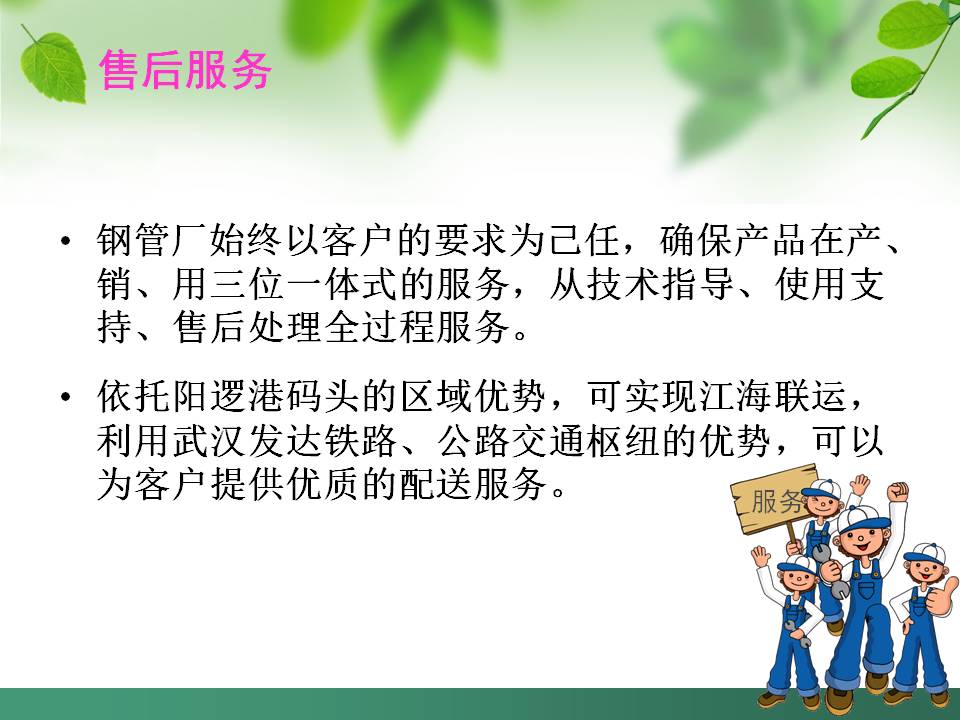 售后服务

• 钢管厂始终以客户的要求为己任，确保产品在产、销、用三位一体式的服务，从技术指导、使用支持、售后处理全过程服务。

• 依托阳逻港码头的区域优势，可实现江海联运，利用武汉发达铁路、公路交通枢纽的优势，可以为客户提供优质的配送服务。

服务